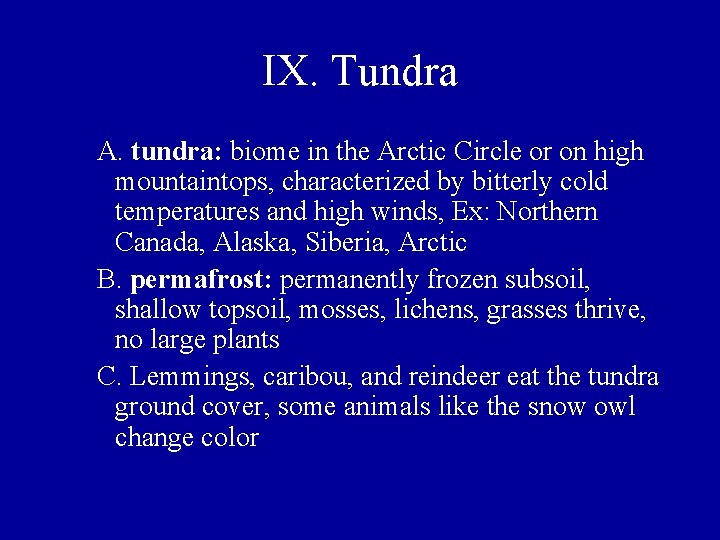 IX. Tundra

A. tundra: biome in the Arctic Circle or on high mountaintops, characterized by bitterly cold temperatures and high winds, Ex: Northern Canada, Alaska, Siberia, Arctic

B. permafrost: permanently frozen subsoil, shallow topsoil, mosses, lichens, grasses thrive, no large plants

C. Lemmings, caribou, and reindeer eat the tundra ground cover, some animals like the snow owl change color